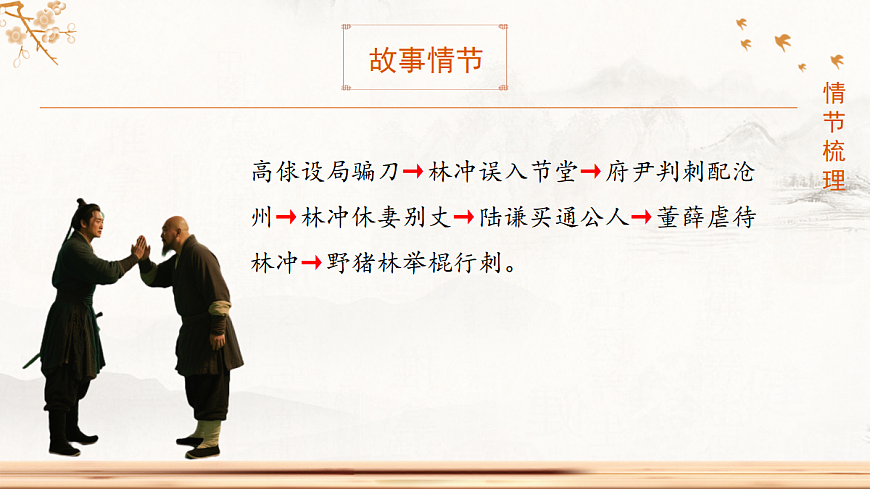 故事情节

情节梳理

高俅设局骗刀→林冲误入节堂→府尹判刺配沧州→林冲休妻别丈→陆谦买通公人→董薛虐待林冲→野猪林举棍行刺。